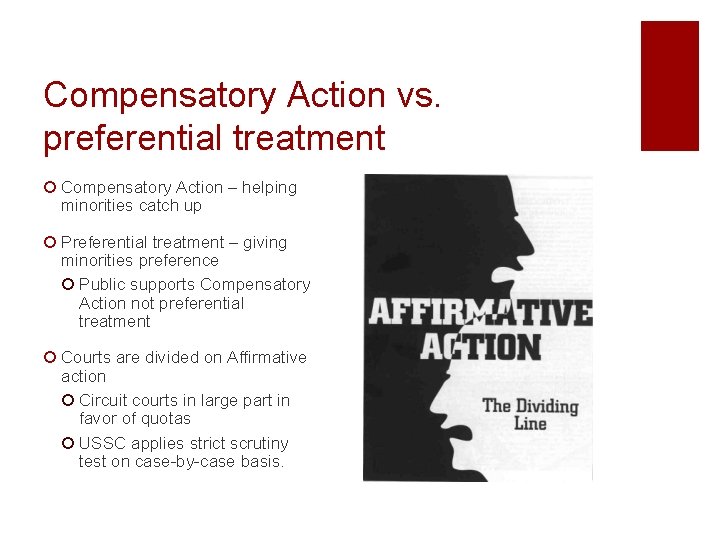 Compensatory Action vs. preferential treatment

Compensatory Action – helping minorities catch up

Preferential treatment – giving minorities preference

Public supports Compensatory Action not preferential treatment

Courts are divided on Affirmative action

Circuit courts in large part in favor of quotas

USSC applies strict scrutiny test on case-by-case basis.

AFFIRMATIVE ACTION

The Dividing Line